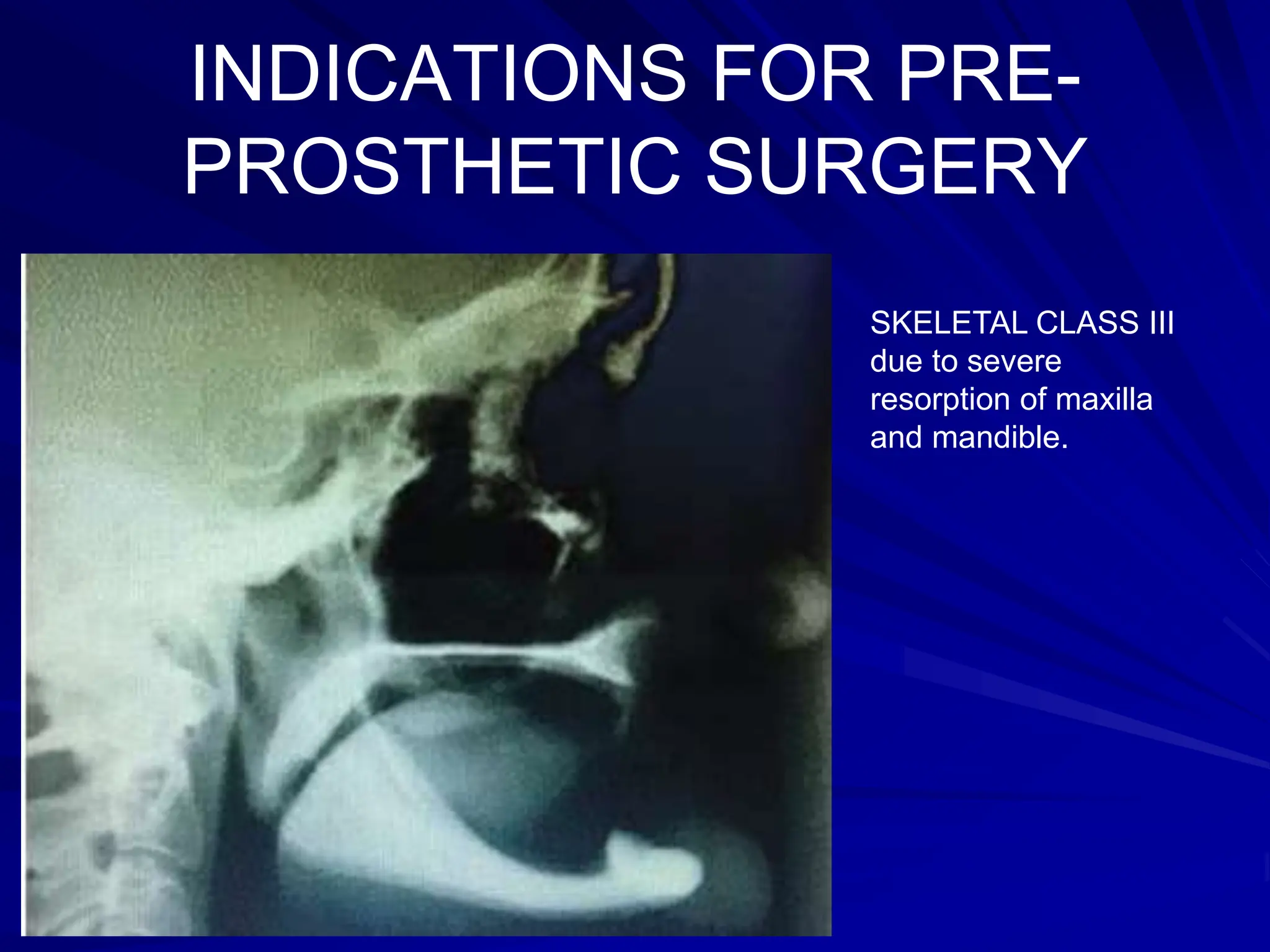 INDICATIONS FOR PRE-PROSTHETIC SURGERY

SKELETAL CLASS III due to severe resorption of maxilla and mandible.